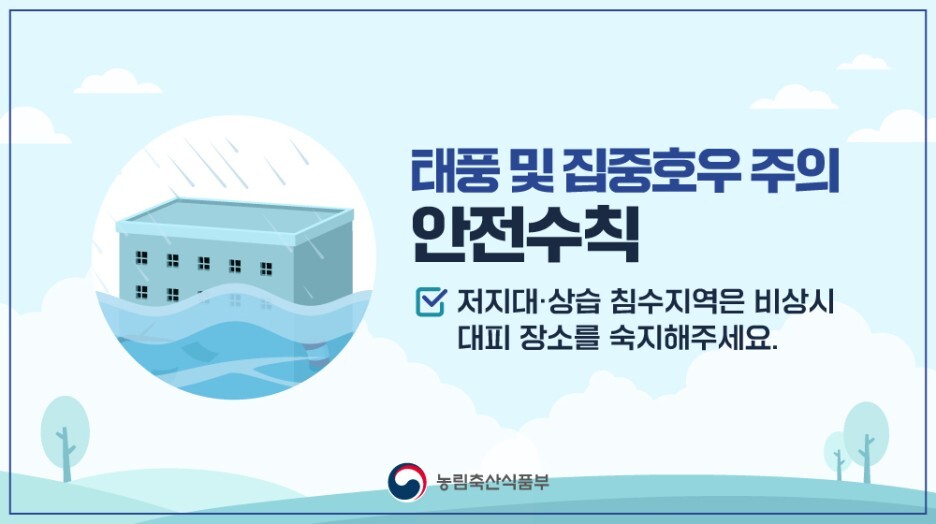 태풍 및 집중호우 주의
안전수칙

저지대·상습 침수지역은 비상시 대피 장소를 숙지해주세요.

농림축산식품부